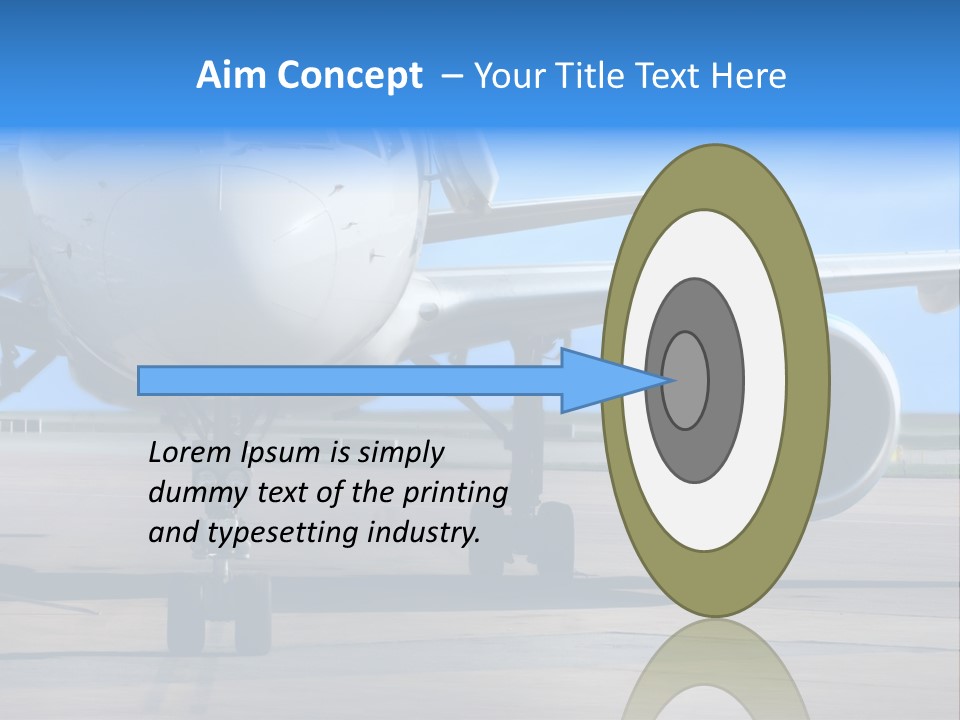 Aim Concept – Your Title Text Here

Lorem Ipsum is simply dummy text of the printing and typesetting industry.